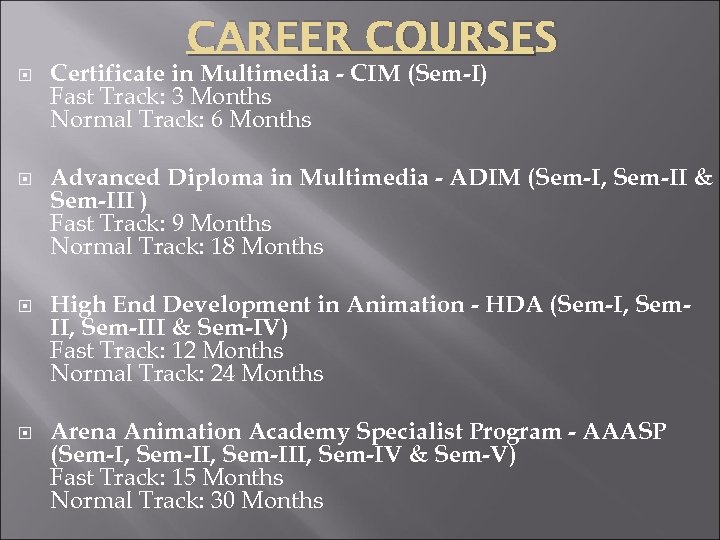 CAREER COURSES

Certificate in Multimedia - CIM (Sem-I)
Fast Track: 3 Months
Normal Track: 6 Months

Advanced Diploma in Multimedia - ADIM (Sem-I, Sem-II & Sem-III )
Fast Track: 9 Months
Normal Track: 18 Months

High End Development in Animation - HDA (Sem-I, Sem-II, Sem-III & Sem-IV)
Fast Track: 12 Months
Normal Track: 24 Months

Arena Animation Academy Specialist Program - AAASP (Sem-I, Sem-II, Sem-III, Sem-IV & Sem-V)
Fast Track: 15 Months
Normal Track: 30 Months